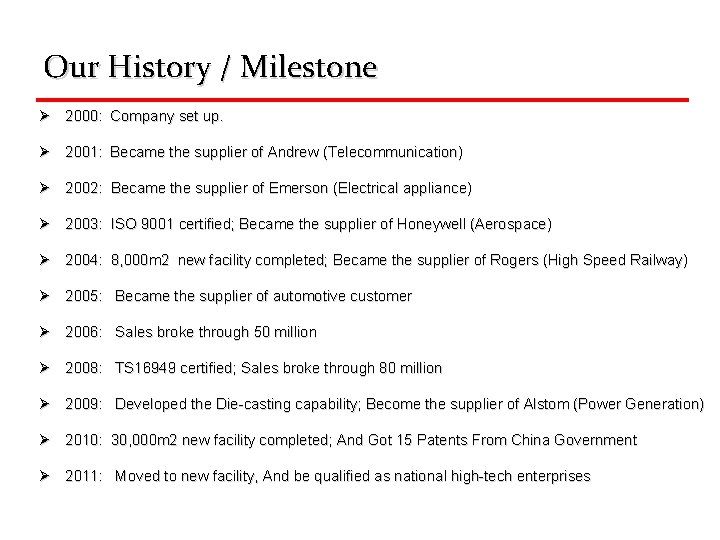 Our History / Milestone

➤ 2000: Company set up.

➤ 2001: Became the supplier of Andrew (Telecommunication)

➤ 2002: Became the supplier of Emerson (Electrical appliance)

➤ 2003: ISO 9001 certified; Became the supplier of Honeywell (Aerospace)

➤ 2004: 8,000m2 new facility completed; Became the supplier of Rogers (High Speed Railway)

➤ 2005: Became the supplier of automotive customer

➤ 2006: Sales broke through 50 million

➤ 2008: TS16949 certified; Sales broke through 80 million

➤ 2009: Developed the Die-casting capability; Become the supplier of Alstom (Power Generation)

➤ 2010: 30,000m2 new facility completed; And Got 15 Patents From China Government

➤ 2011: Moved to new facility, And be qualified as national high-tech enterprises